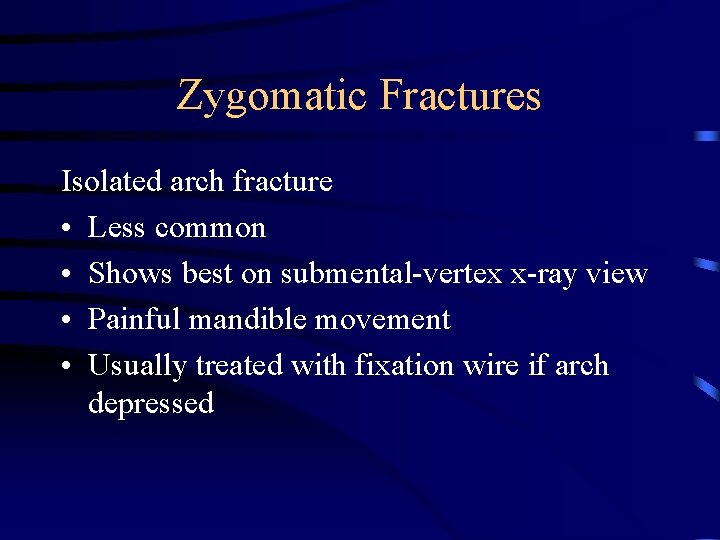 Zygomatic Fractures

Isolated arch fracture

• Less common
• Shows best on submental-vertex x-ray view
• Painful mandible movement
• Usually treated with fixation wire if arch depressed